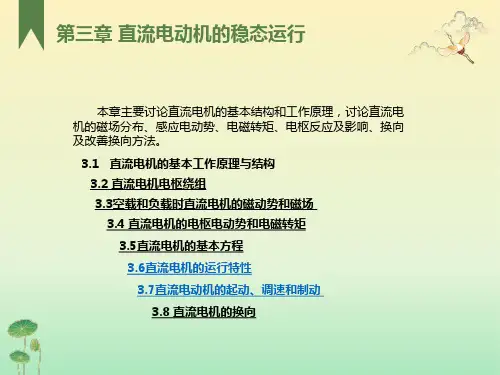 第三章 直流电动机的稳态运行

本章主要讨论直流电机的基本结构和工作原理，讨论直流电机的磁场分布、感应电动势、电磁转矩、电枢反应及影响、换向及改善换向方法。

3.1 直流电机的基本工作原理与结构

3.2 直流电机电枢绕组

3.3空载和负载时直流电机的磁动势和磁场

3.4 直流电机的电枢电动势和电磁转矩

3.5直流电机的基本方程

3.6直流电机的运行特性

3.7直流电动机的起动、调速和制动

3.8 直流电机的换向